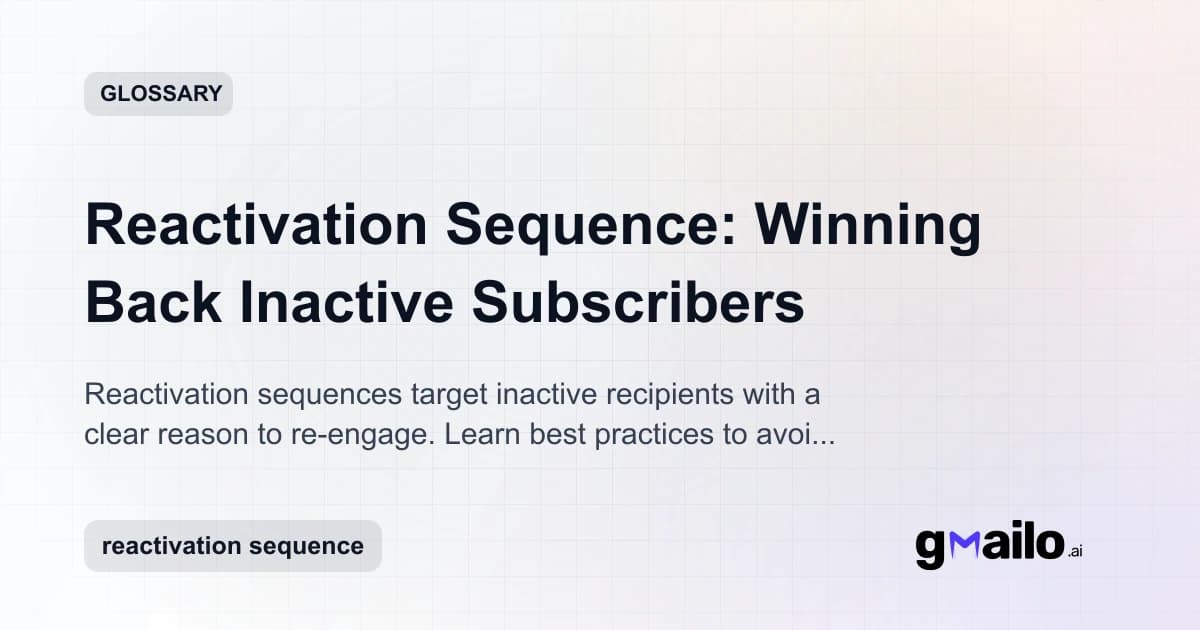 GLOSSARY

Reactivation Sequence: Winning Back Inactive Subscribers

Reactivation sequences target inactive recipients with a clear reason to re-engage. Learn best practices to avoi...

reactivation sequence

gmailo.ai